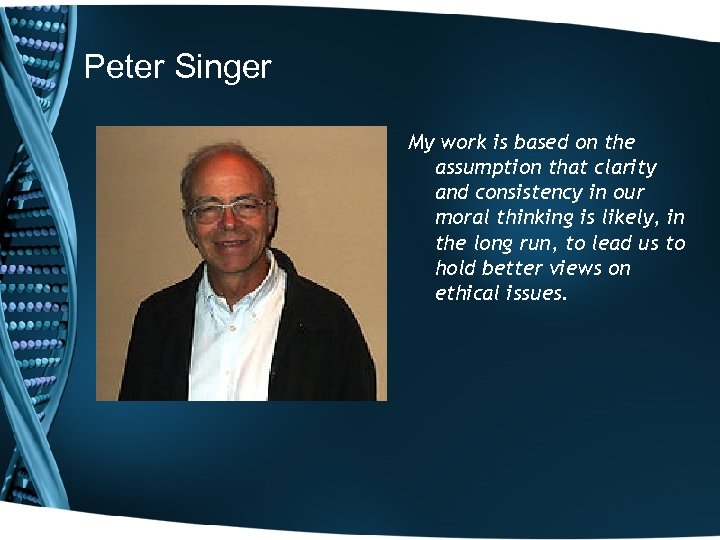 Peter Singer

My work is based on the assumption that clarity and consistency in our moral thinking is likely, in the long run, to lead us to hold better views on ethical issues.